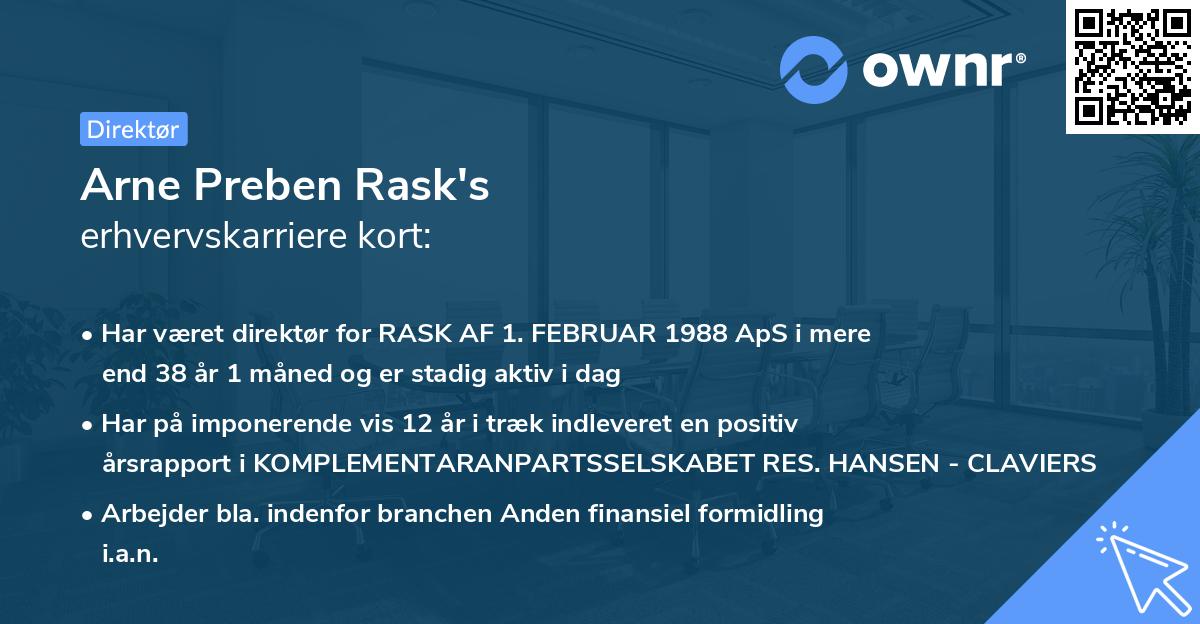 ownr®

Direktør

Arne Preben Rask's
erhvervskarriere kort:

• Har været direktør for RASK AF 1. FEBRUAR 1988 ApS i mere end 38 år 1 måned og er stadig aktiv i dag

• Har på imponerende vis 12 år i træk indleveret en positiv årsrapport i KOMPLEMENTARANPARTSSELSKABET RES. HANSEN - CLAVIERS

• Arbejder bla. indenfor branchen Anden finansiel formidling i.a.n.